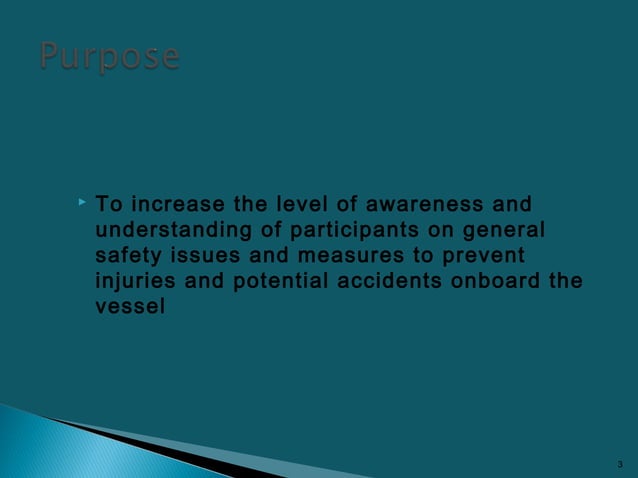 Purpose

To increase the level of awareness and understanding of participants on general safety issues and measures to prevent injuries and potential accidents onboard the vessel

3